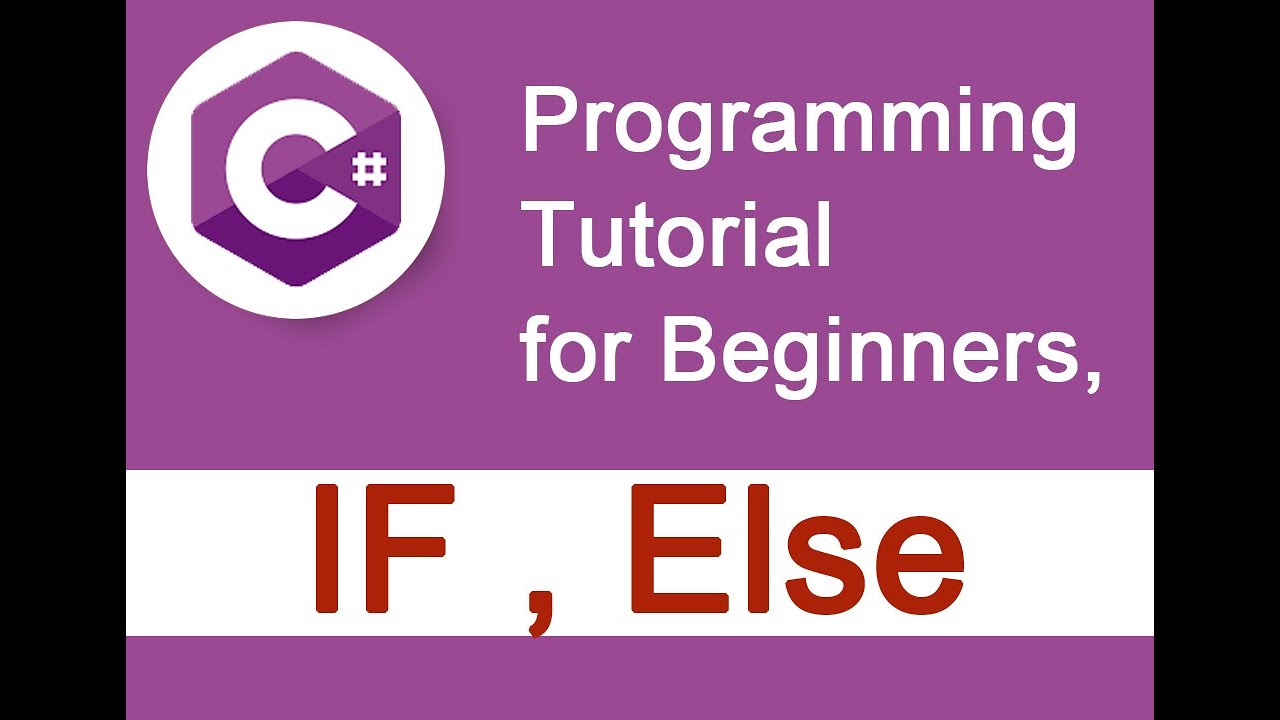 C#

Programming Tutorial for Beginners,

IF , Else